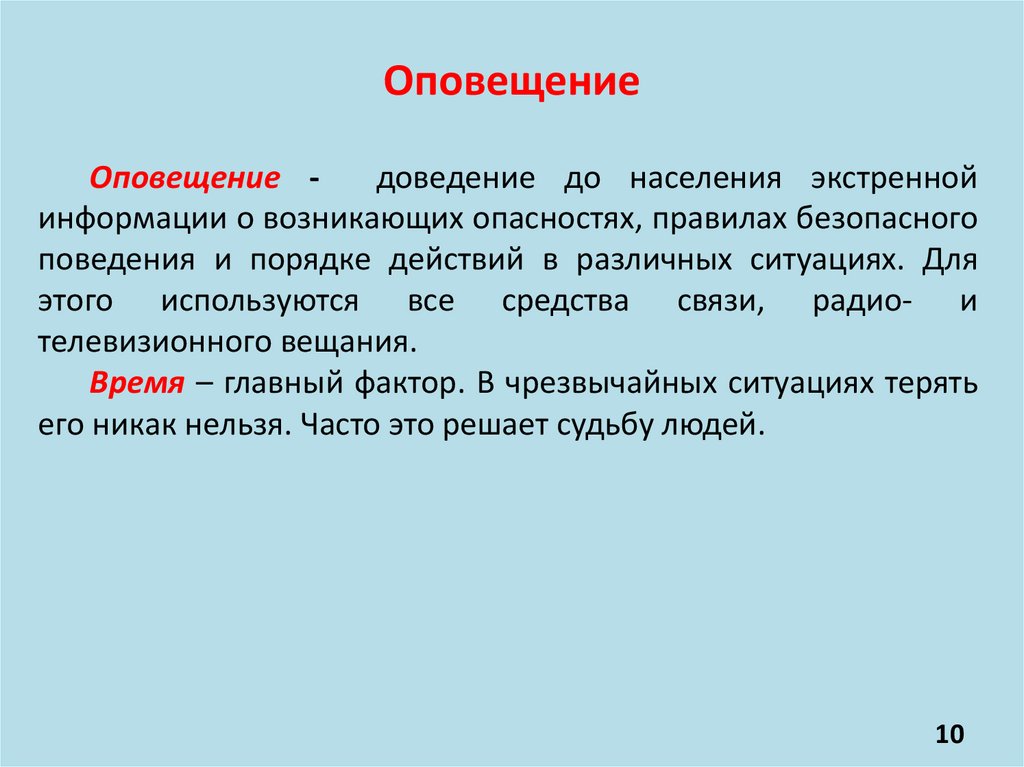 Оповещение

Оповещение - доведение до населения экстренной информации о возникающих опасностях, правилах безопасного поведения и порядке действий в различных ситуациях. Для этого используются все средства связи, радио- и телевизионного вещания.

Время – главный фактор. В чрезвычайных ситуациях терять его никак нельзя. Часто это решает судьбу людей.

10